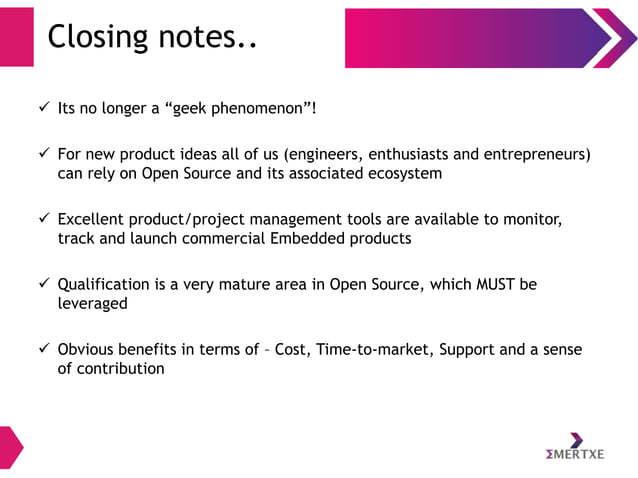 Closing notes..

✓ Its no longer a “geek phenomenon”!

✓ For new product ideas all of us (engineers, enthusiasts and entrepreneurs) can rely on Open Source and its associated ecosystem

✓ Excellent product/project management tools are available to monitor, track and launch commercial Embedded products

✓ Qualification is a very mature area in Open Source, which MUST be leveraged

✓ Obvious benefits in terms of – Cost, Time-to-market, Support and a sense of contribution

ΣMERTXE